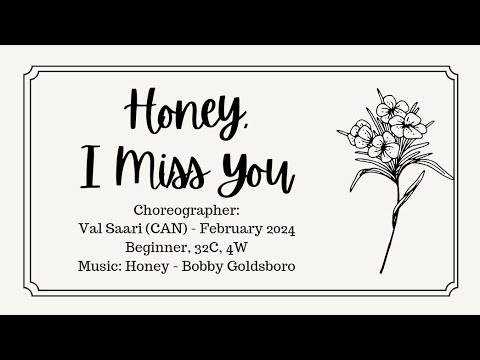 Honey,
I Miss You

Choreographer:
Val Saari (CAN) - February 2024
Beginner, 32C, 4W
Music: Honey - Bobby Goldsboro